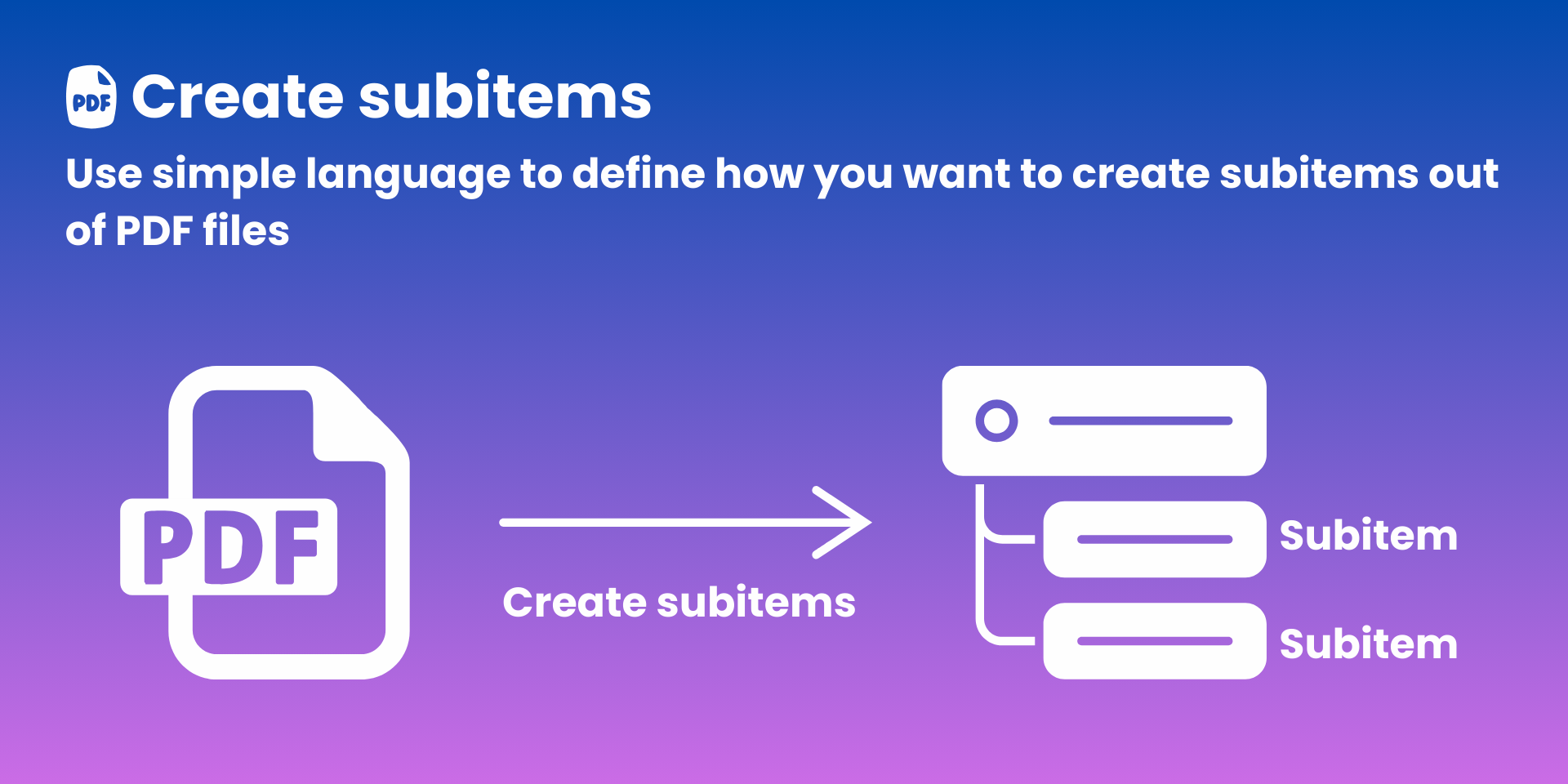 PDF Create subitems

Use simple language to define how you want to create subitems out of PDF files

PDF

Create subitems

Subitem

Subitem